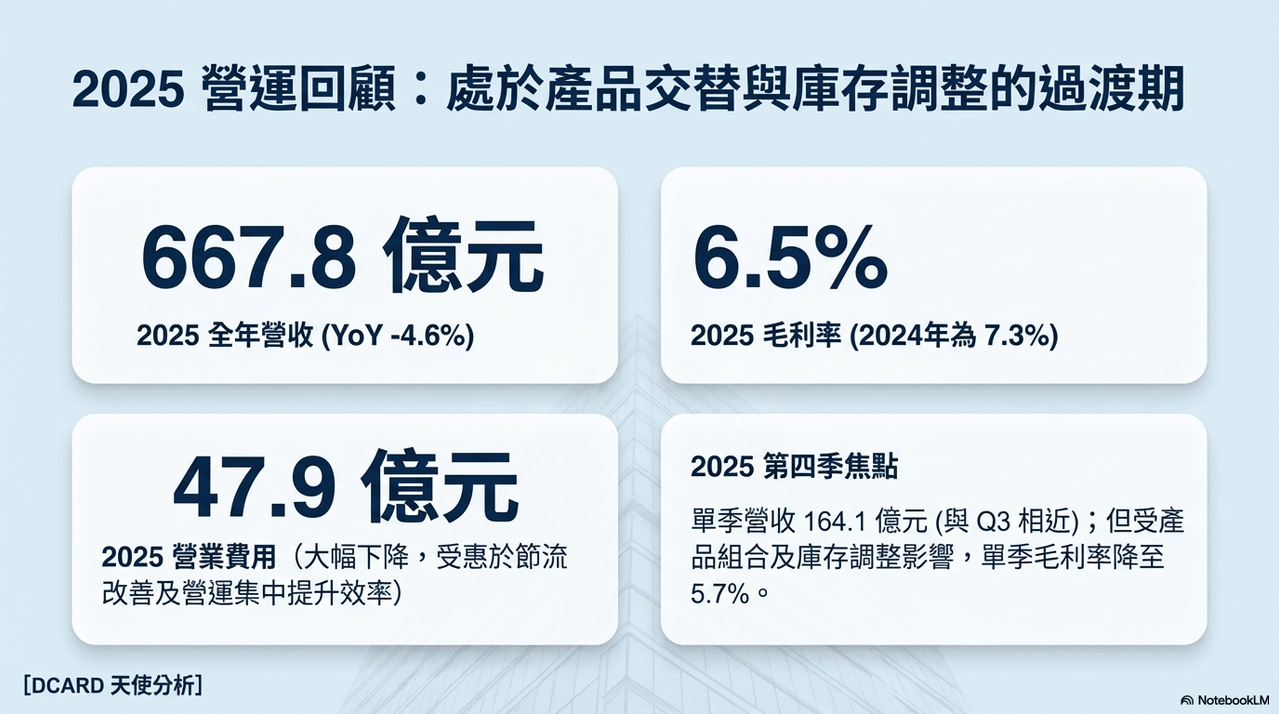 2025 營運回顧：處於產品交替與庫存調整的過渡期

667.8 億元

2025 全年營收 (YoY -4.6%)

6.5%

2025 毛利率 (2024年為 7.3%)

47.9 億元

2025 營業費用（大幅下降，受惠於節流改善及營運集中提升效率）

2025 第四季焦點

單季營收 164.1 億元 (與 Q3 相近)；但受產品組合及庫存調整影響，單季毛利率降至 5.7%。

[DCARD 天使分析]

NotebookLM